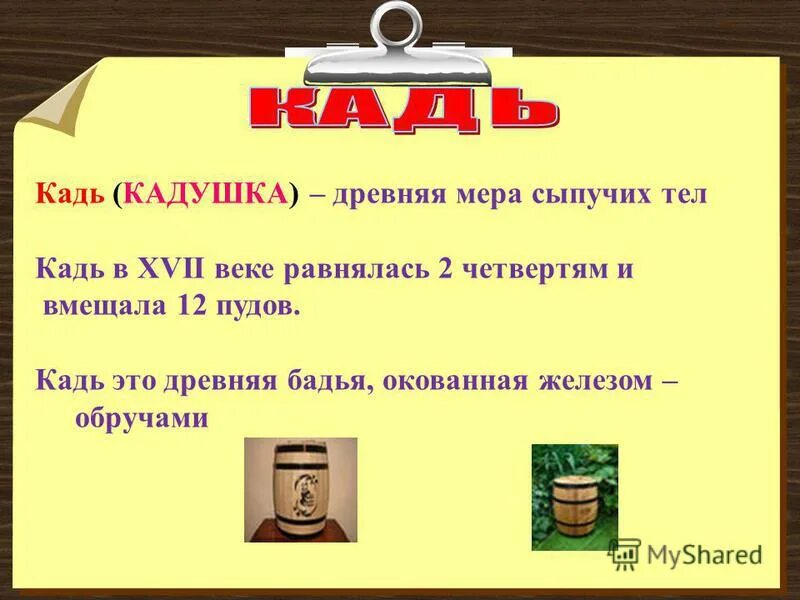 КАДЬ

Кадь (КАДУШКА) – древняя мера сыпучих тел

Кадь в XVII веке равнялась 2 четвертям и вмещала 12 пудов.

Кадь это древняя бадья, окованная железом – обручами

MyShared